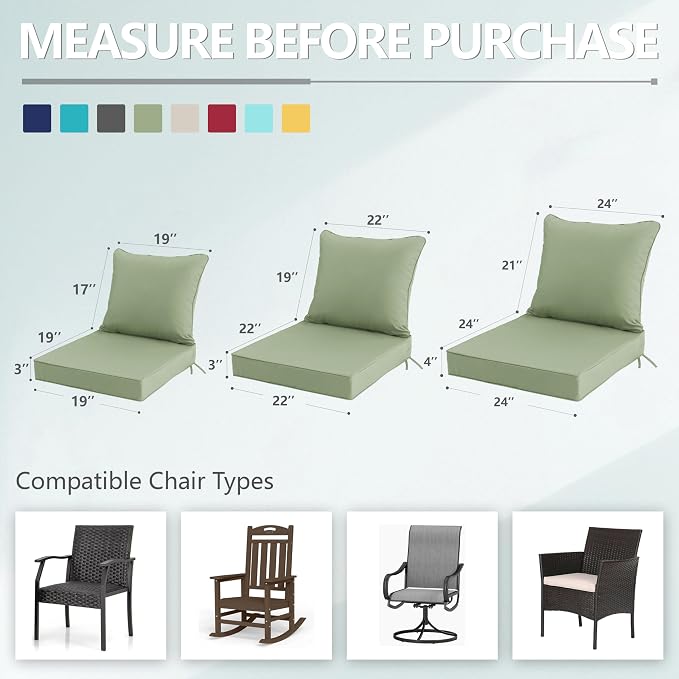 MEASURE BEFORE PURCHASE

19″
17″
19″
3″
19″

22″
19″
22″
3″
22″

24″
21″
24″
4″
24″

Compatible Chair Types